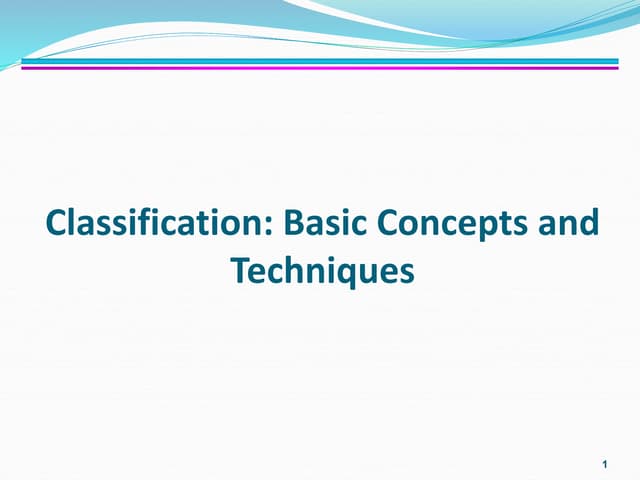 Classification: Basic Concepts and Techniques

1